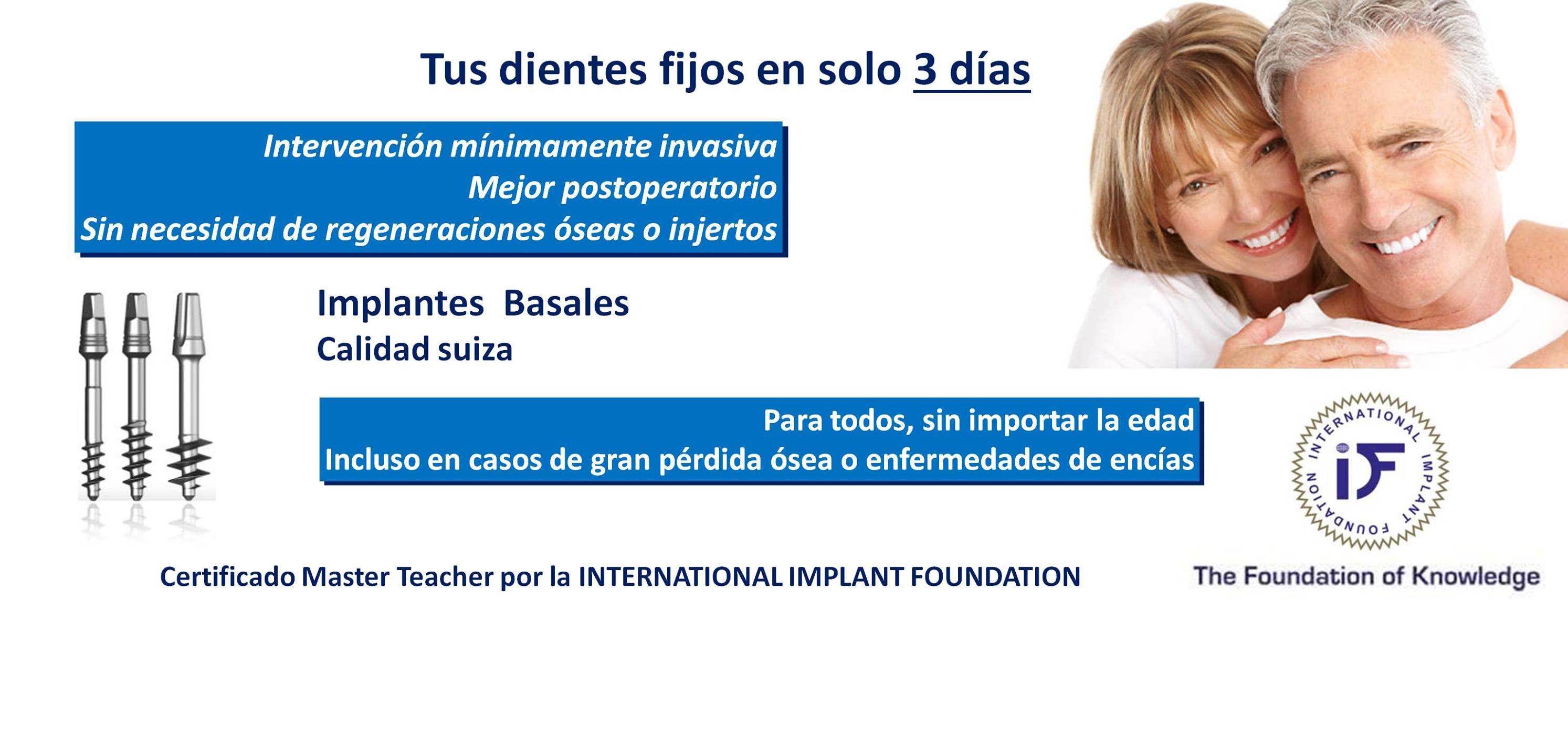 Tus dientes fijos en solo 3 días

Intervención mínimamente invasiva
Mejor postoperatorio
Sin necesidad de regeneraciones óseas o injertos

Implantes Basales
Calidad suiza

Para todos, sin importar la edad
Incluso en casos de gran pérdida ósea o enfermedades de encías

INTERNATIONAL IMPLANT FOUNDATION
IF

Certificado Master Teacher por la INTERNATIONAL IMPLANT FOUNDATION

The Foundation of Knowledge